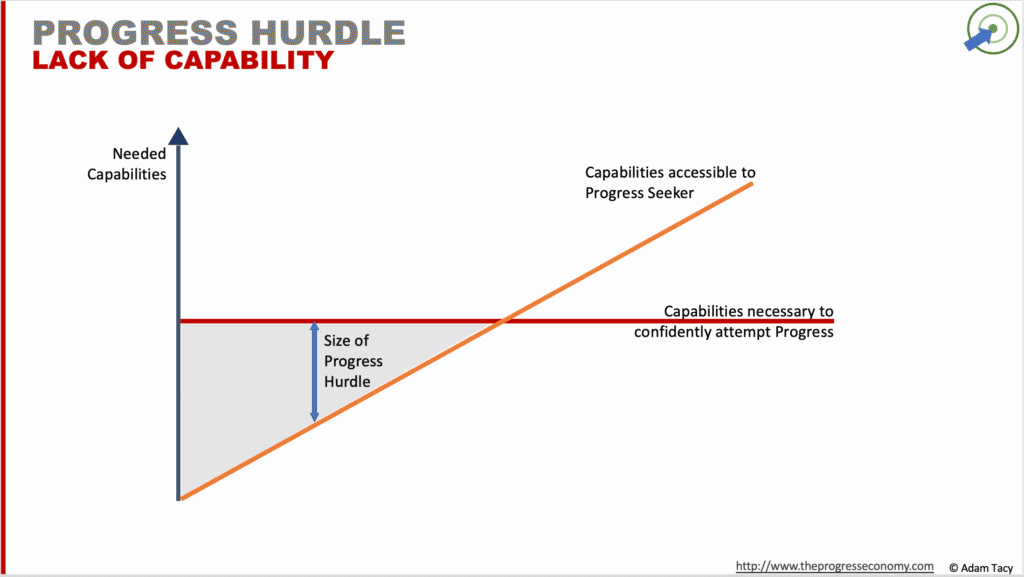 PROGRESS HURDLE
LACK OF CAPABILITY

Needed Capabilities

Capabilities accessible to Progress Seeker

Capabilities necessary to confidently attempt Progress

Size of Progress Hurdle

http://www.theprogresseconomy.com © Adam Tacy